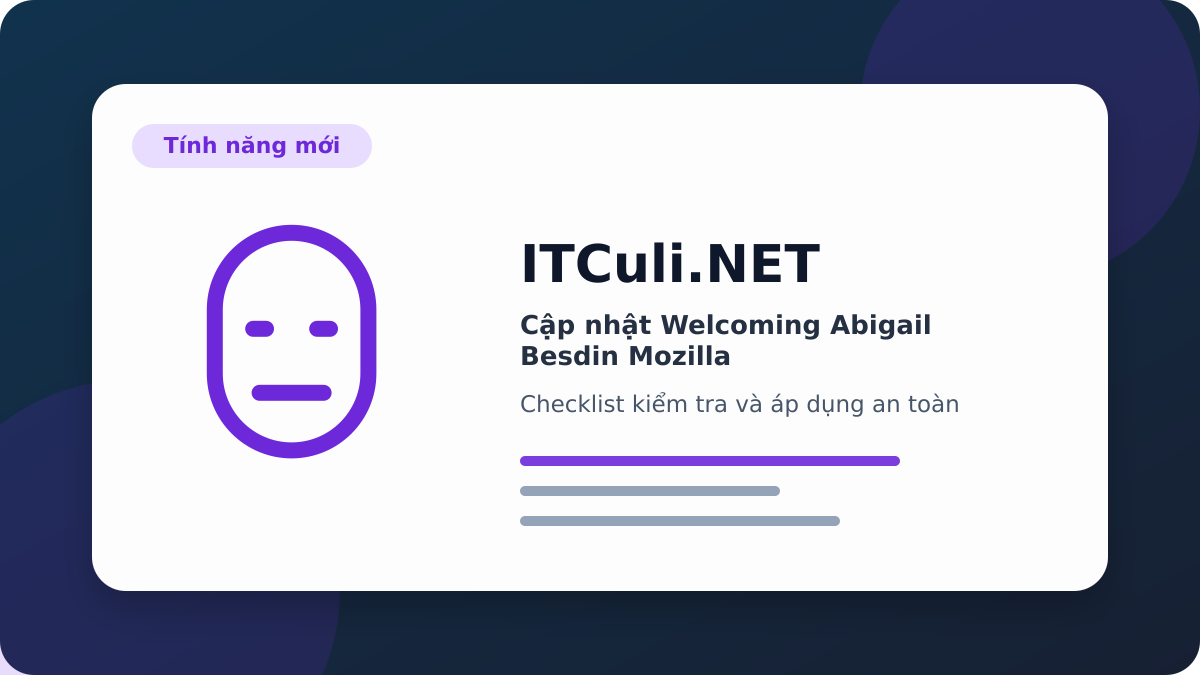 Tính năng mới

ITCuli.NET

Cập nhật Welcoming Abigail Besdin Mozilla

Checklist kiểm tra và áp dụng an toàn